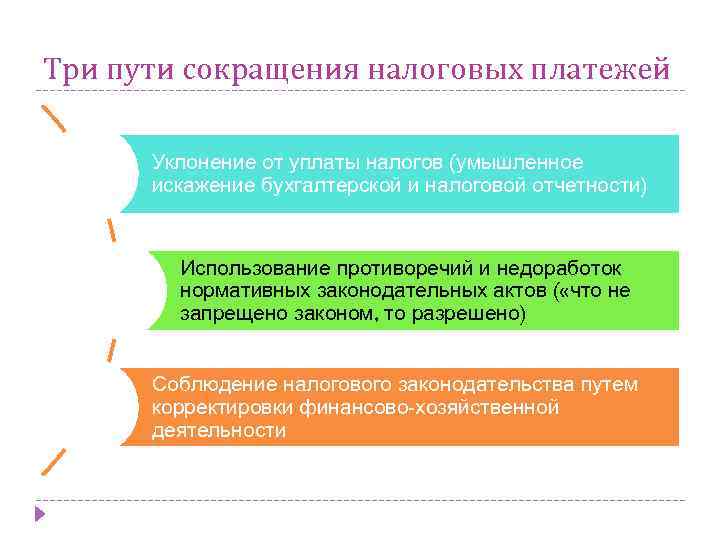 Три пути сокращения налоговых платежей

Уклонение от уплаты налогов (умышленное искажение бухгалтерской и налоговой отчетности)

Использование противоречий и недоработок нормативных законодательных актов («что не запрещено законом, то разрешено)

Соблюдение налогового законодательства путем корректировки финансово-хозяйственной деятельности